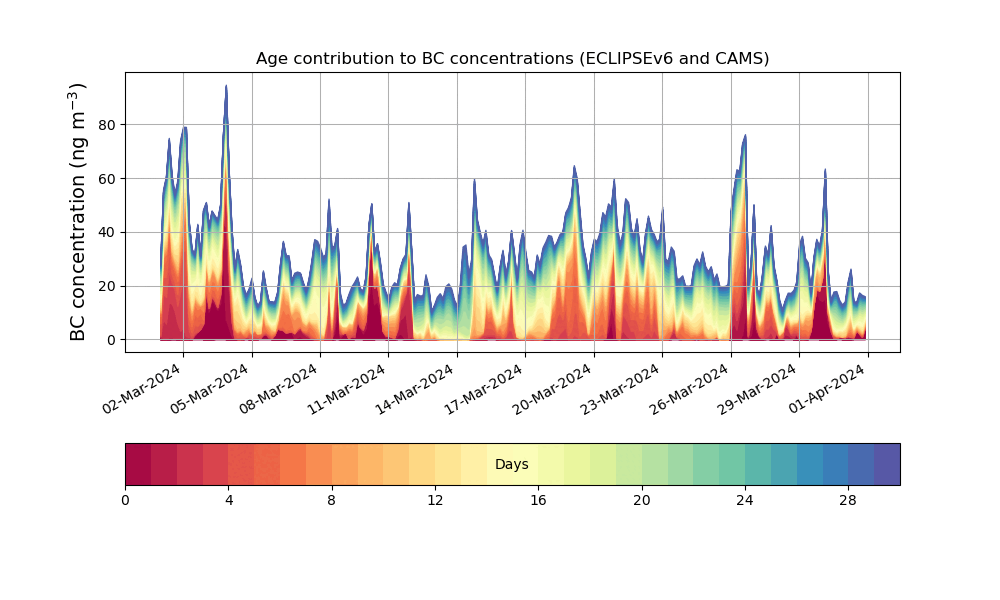 Age contribution to BC concentrations (ECLIPSEv6 and CAMS)

BC concentration (ng m$^{-3}$)

80
60
40
20
0

02-Mar-2024
05-Mar-2024
08-Mar-2024
11-Mar-2024
14-Mar-2024
17-Mar-2024
20-Mar-2024
23-Mar-2024
26-Mar-2024
29-Mar-2024
01-Apr-2024

Days

0
4
8
12
16
20
24
28